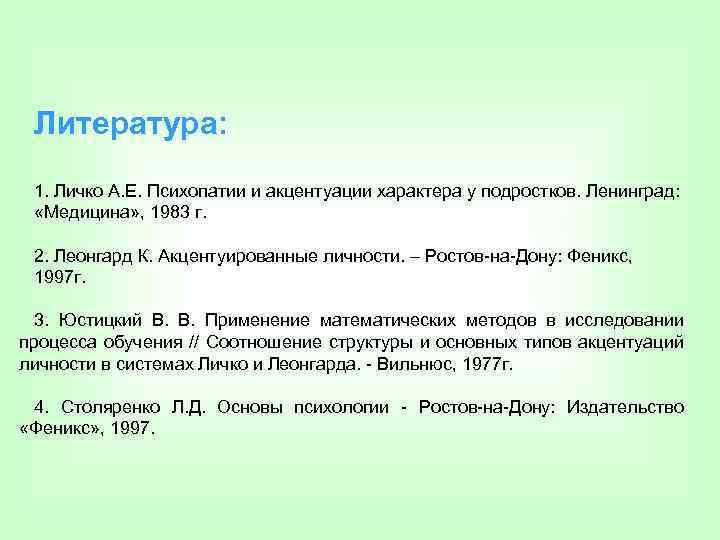 Литература:

1. Личко А.Е. Психопатии и акцентуации характера у подростков. Ленинград: «Медицина», 1983 г.

2. Леонгард К. Акцентуированные личности. – Ростов-на-Дону: Феникс, 1997г.

3. Юстицкий В. В. Применение математических методов в исследовании процесса обучения // Соотношение структуры и основных типов акцентуаций личности в системах Личко и Леонгарда. - Вильнюс, 1977г.

4. Столяренко Л.Д. Основы психологии - Ростов-на-Дону: Издательство «Феникс», 1997.